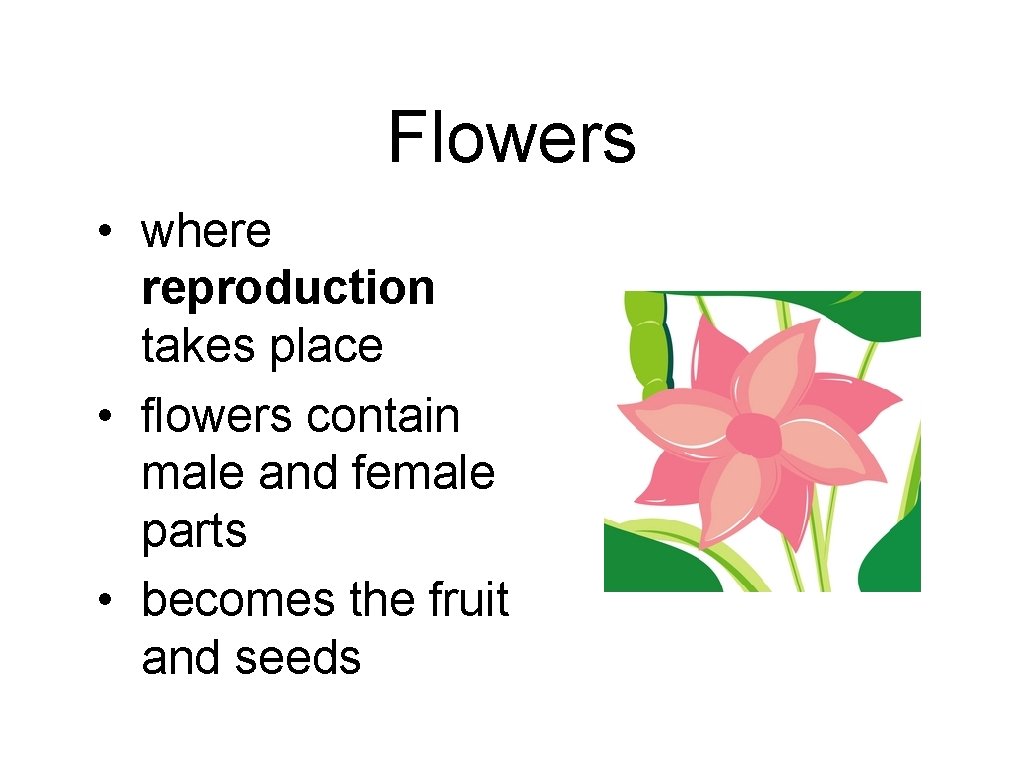 Flowers

• where reproduction takes place
• flowers contain male and female parts
• becomes the fruit and seeds